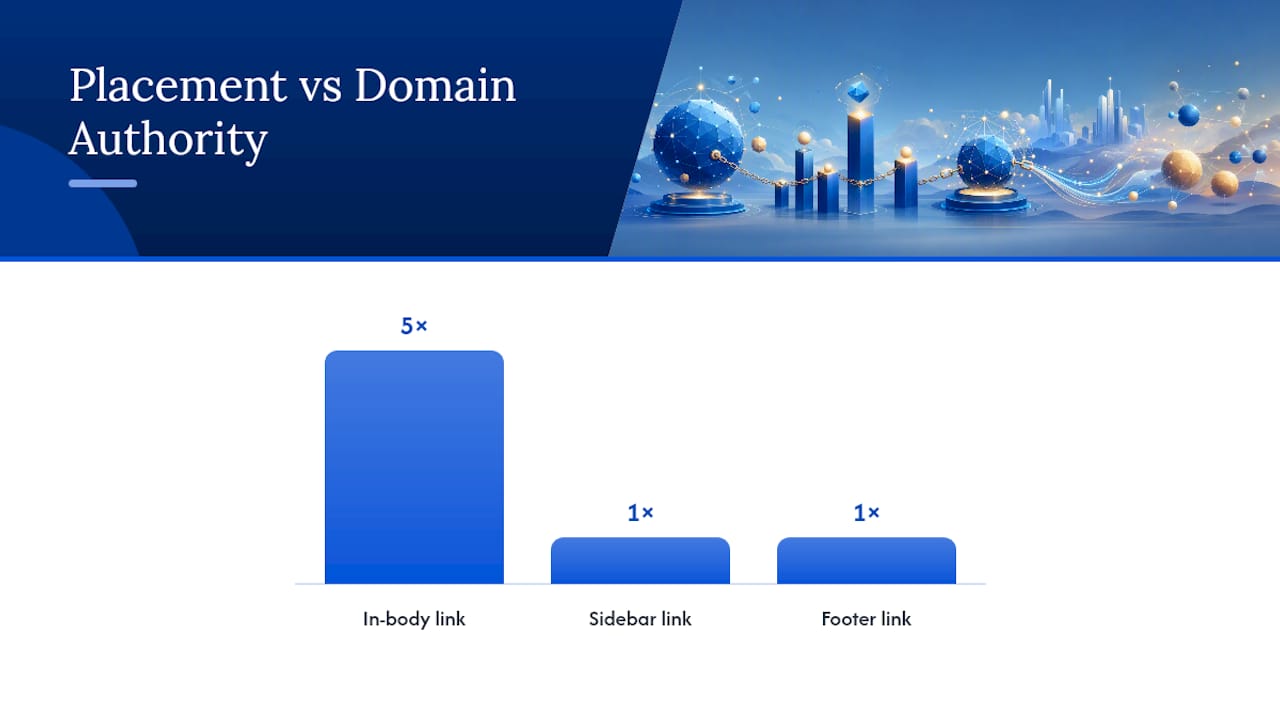 Placement vs Domain Authority

5×

1×

1×

In-body link

Sidebar link

Footer link